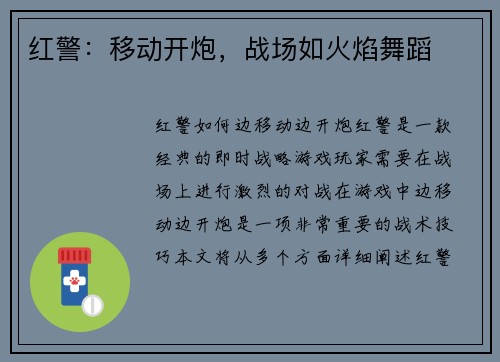 红警：移动开炮，战场如火焰舞蹈

红警如何边移动边开炮红警是一款经典的即时战略游戏玩家需要在战场上进行激烈的对战在游戏中边移动边开炮是一项非常重要的战术技巧本文将从多个方面详细阐述红警